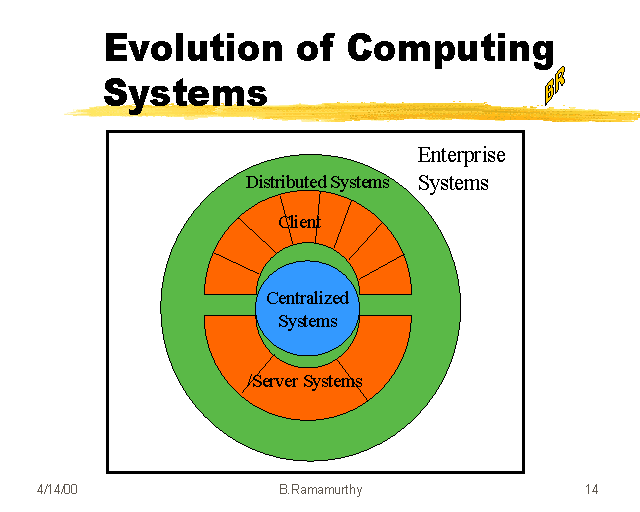 Evolution of Computing Systems

BR

Enterprise Systems

Distributed Systems

Client

Centralized Systems

/Server Systems

4/14/00

B.Ramamurthy

14